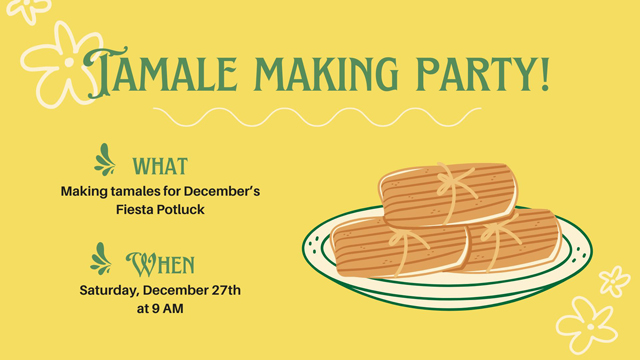 TAMALE MAKING PARTY!

WHAT

Making tamales for December's Fiesta Potluck

WHEN

Saturday, December 27th at 9 AM